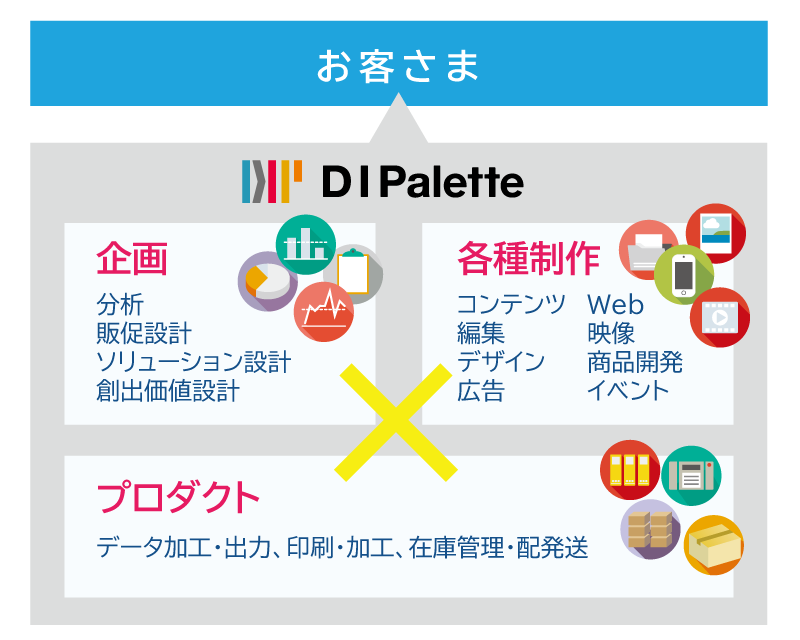 お客さま

DI Palette

企画

分析
販促設計
ソリューション設計
創出価値設計

各種制作

コンテンツ
編集
デザイン
広告

Web
映像
商品開発
イベント

プロダクト

データ加工・出力、印刷・加工、在庫管理・配発送